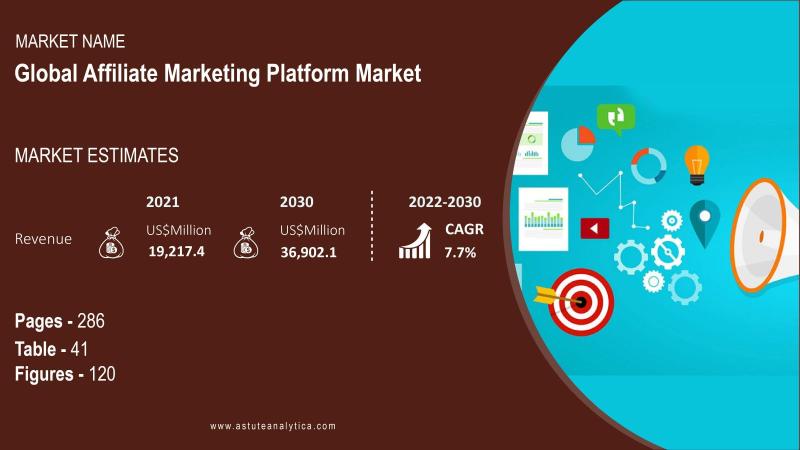 MARKET NAME
Global Affiliate Marketing Platform Market

MARKET ESTIMATES

|  | 2021 | 2030 | 2022-2030 |
|---|---|---|---|
| Revenue | US$Million 19,217.4 | US$Million 36,902.1 | CAGR 7.7% |

Pages - 286
Table - 41
Figures - 120

www.astuteanalytica.com